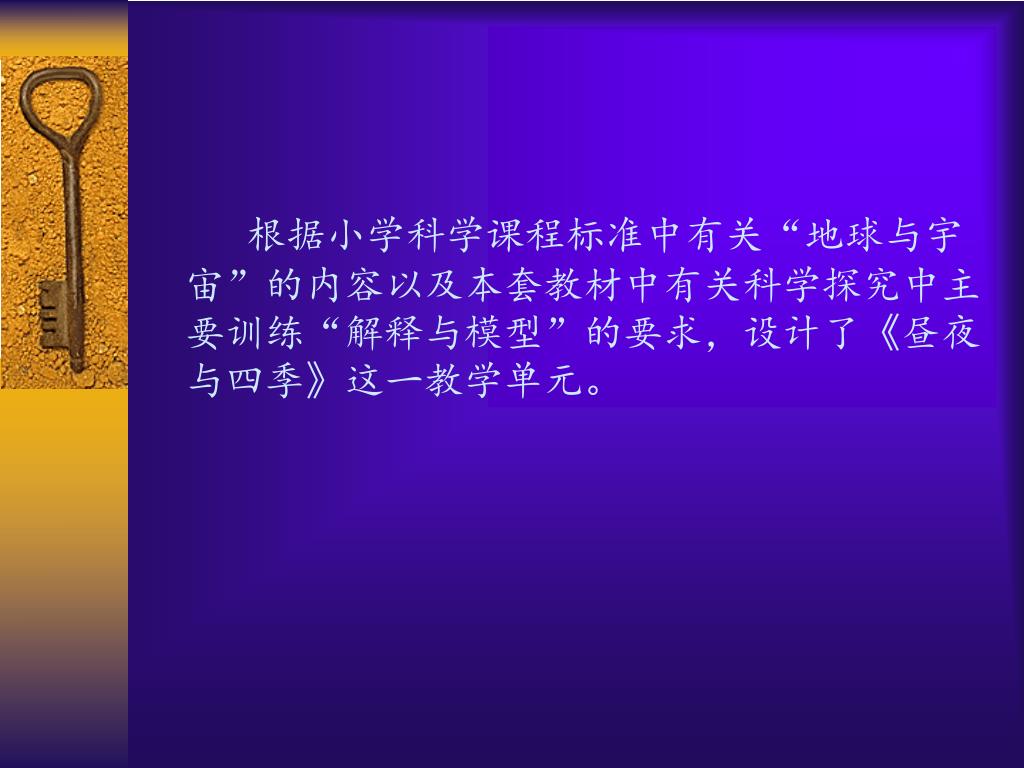 根据小学科学课程标准中有关“地球与宇宙”的内容以及本套教材中有关科学探究中主要训练“解释与模型”的要求，设计了《昼夜与四季》这一教学单元。